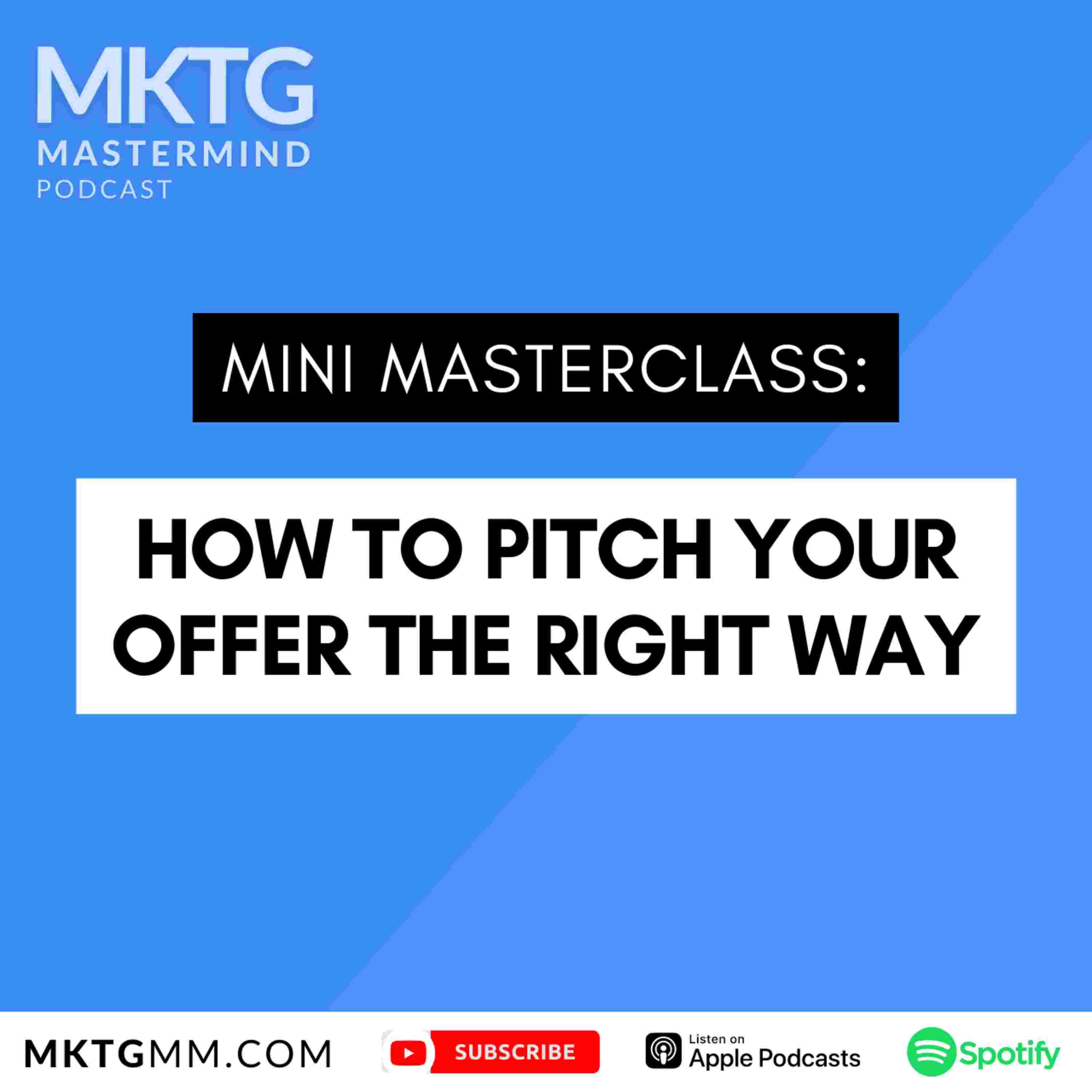 MKTG
MASTERMIND
PODCAST

MINI MASTERCLASS:

HOW TO PITCH YOUR OFFER THE RIGHT WAY

MKTGMM.COM

SUBSCRIBE

Listen on
Apple Podcasts

Spotify